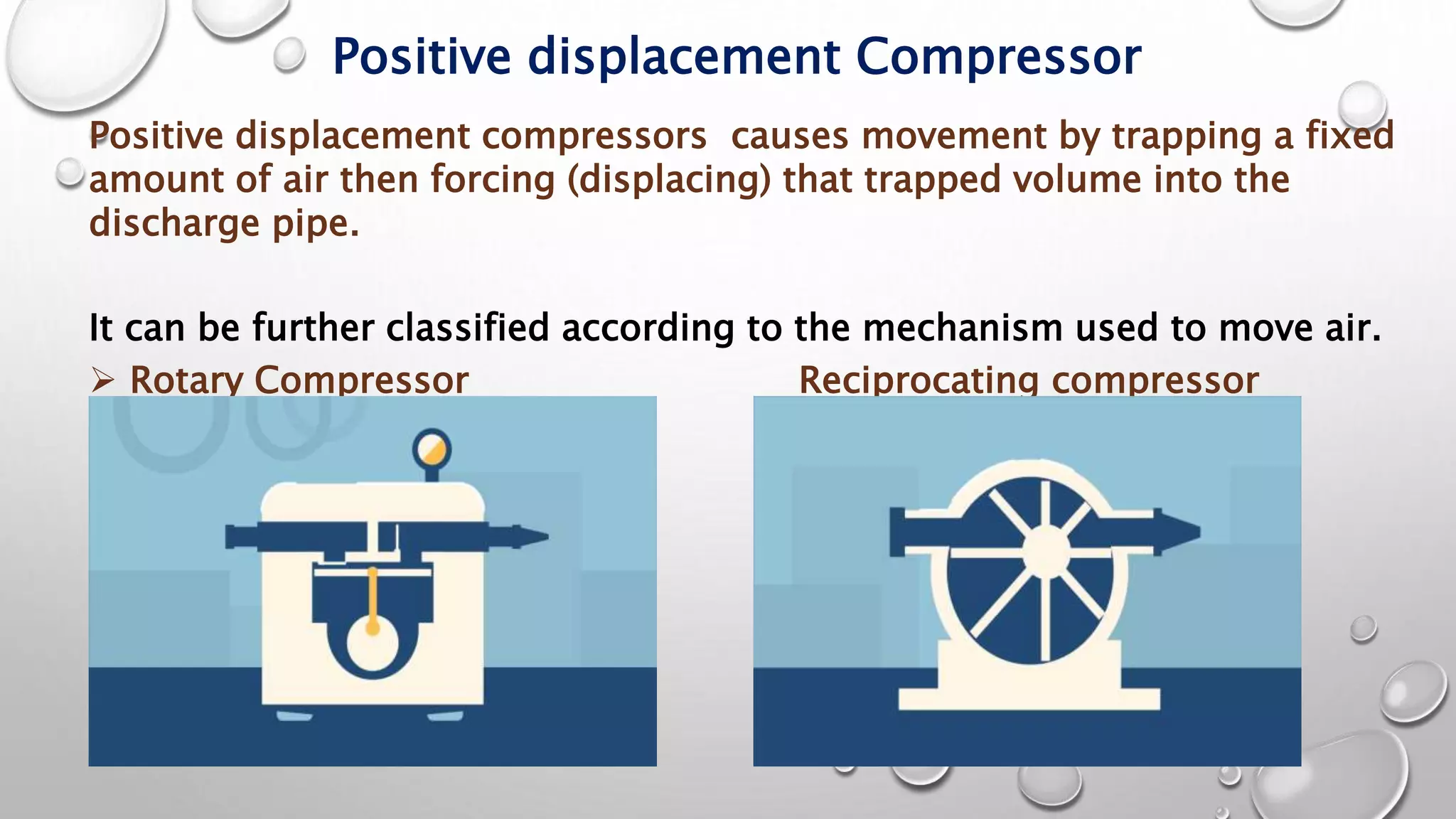 Positive displacement Compressor

Positive displacement compressors causes movement by trapping a fixed amount of air then forcing (displacing) that trapped volume into the discharge pipe.

It can be further classified according to the mechanism used to move air.

➢ Rotary Compressor

Reciprocating compressor